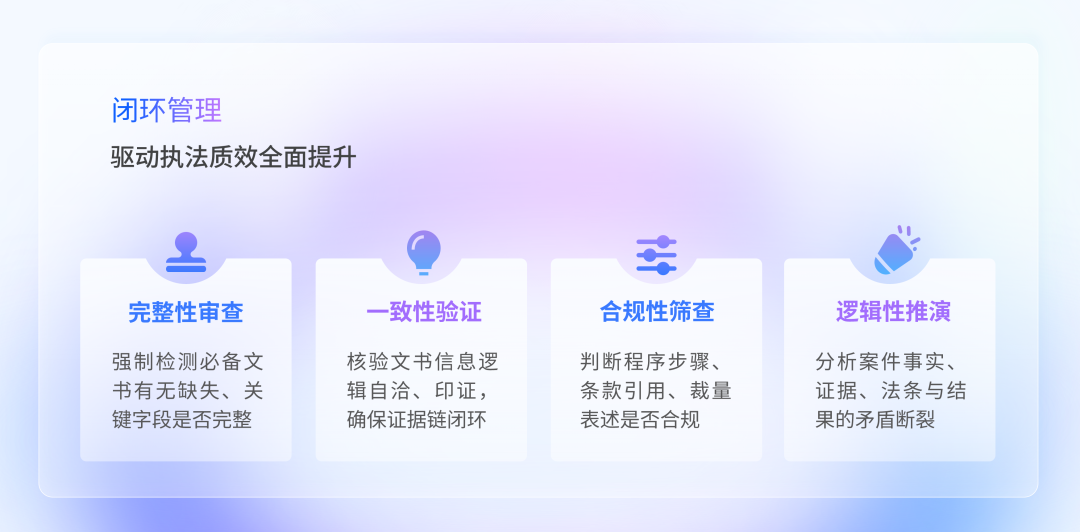 闭环管理

驱动执法质效全面提升

完整性审查

强制检测必备文书有无缺失、关键字段是否完整

一致性验证

核验文书信息逻辑自洽、印证，确保证据链闭环

合规性筛查

判断程序步骤、条款引用、裁量表述是否合规

逻辑性推演

分析案件事实、证据、法条与结果的矛盾断裂